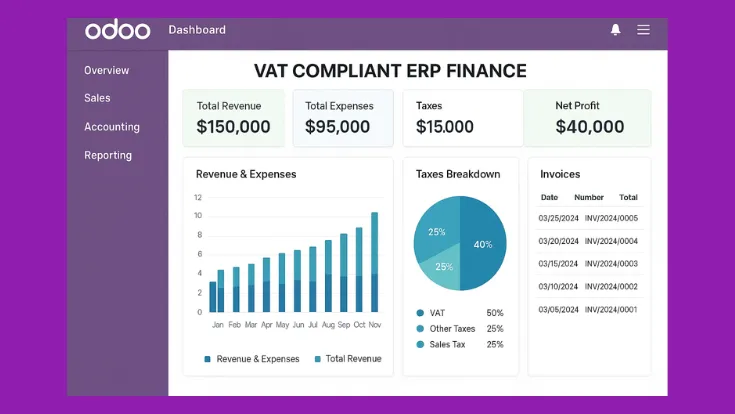 odoo Dashboard

Overview
Sales
Accounting
Reporting

VAT COMPLIANT ERP FINANCE

Total Revenue
$150,000

Total Expenses
$95,000

Taxes
$15.000

Net Profit
$40,000

Revenue & Expenses

12
10
8
6
4
2
0
Jan Feb Mar Apr May Jun Jul Aug Sep Oct Nov

Revenue & Expenses Total Revenue

Taxes Breakdown

25%
40%
25%

VAT 50%
Other Taxes 25%
Sales Tax 25%

Invoices

| Date | Number | Total |
|---|---|---|
| 03/25/2024 | INV/2024/0005 | |
| 03/20/2024 | INV/2024/0004 | |
| 03/15/2024 | INV/2024/0003 | |
| 03/10/2024 | INV/2024/0002 | |
| 03/05/2024 | INV/2024/0001 | |